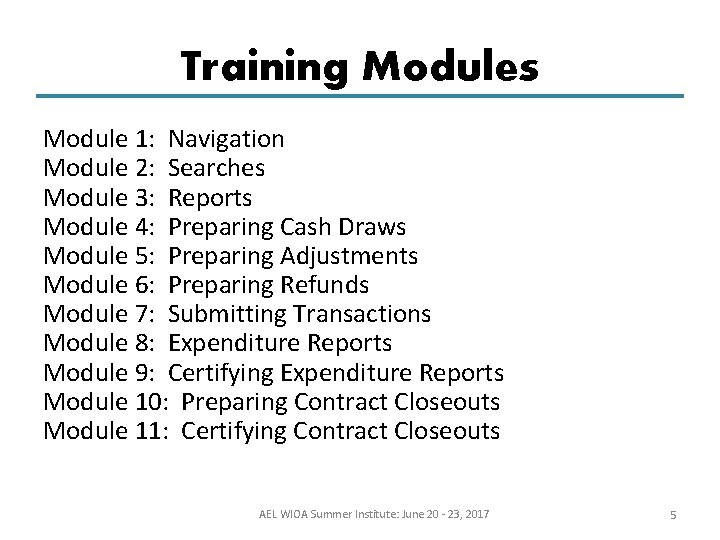 Training Modules

Module 1: Navigation
Module 2: Searches
Module 3: Reports
Module 4: Preparing Cash Draws
Module 5: Preparing Adjustments
Module 6: Preparing Refunds
Module 7: Submitting Transactions
Module 8: Expenditure Reports
Module 9: Certifying Expenditure Reports
Module 10: Preparing Contract Closeouts
Module 11: Certifying Contract Closeouts

AEL WIOA Summer Institute: June 20 - 23, 2017

5